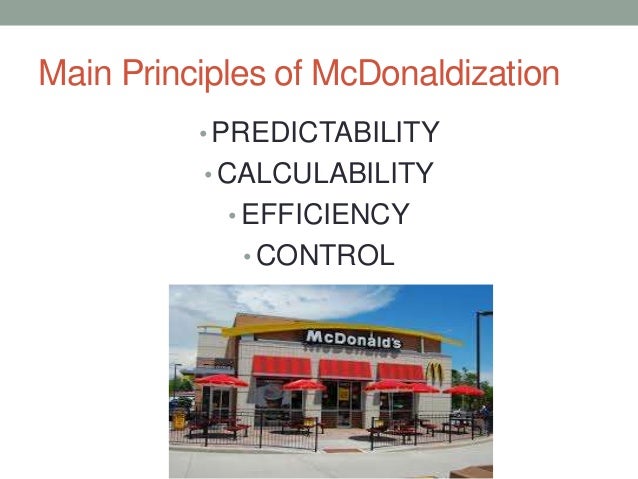 Main Principles of McDonaldization

• PREDICTABILITY
• CALCULABILITY
• EFFICIENCY
• CONTROL

McDonald's